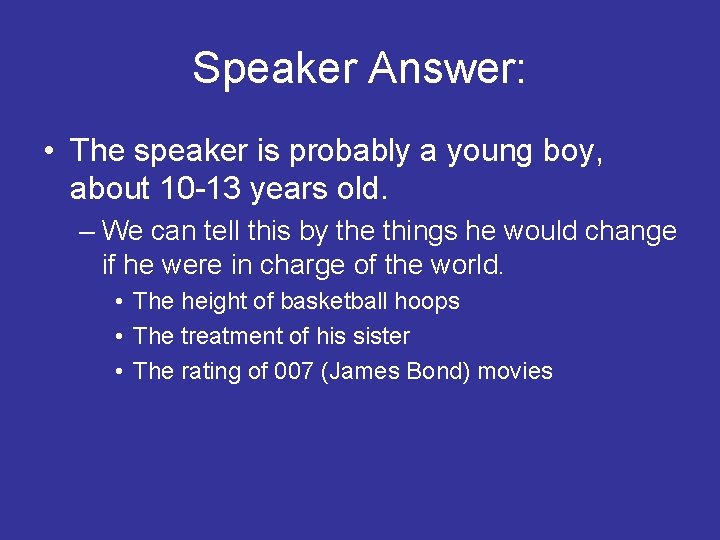 Speaker Answer:

• The speaker is probably a young boy, about 10-13 years old.

– We can tell this by the things he would change if he were in charge of the world.

• The height of basketball hoops
• The treatment of his sister
• The rating of 007 (James Bond) movies